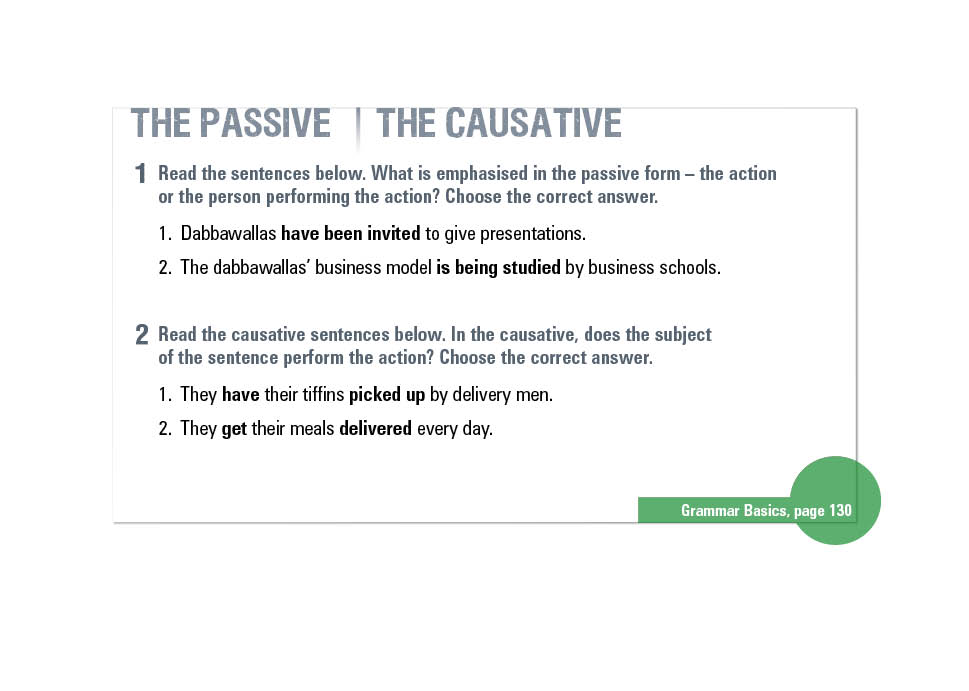 THE PASSIVE | THE CAUSATIVE

1 Read the sentences below. What is emphasised in the passive form – the action or the person performing the action? Choose the correct answer.

1. Dabbawallas have been invited to give presentations.

2. The dabbawallas' business model is being studied by business schools.

2 Read the causative sentences below. In the causative, does the subject of the sentence perform the action? Choose the correct answer.

1. They have their tiffins picked up by delivery men.

2. They get their meals delivered every day.

Grammar Basics, page 130